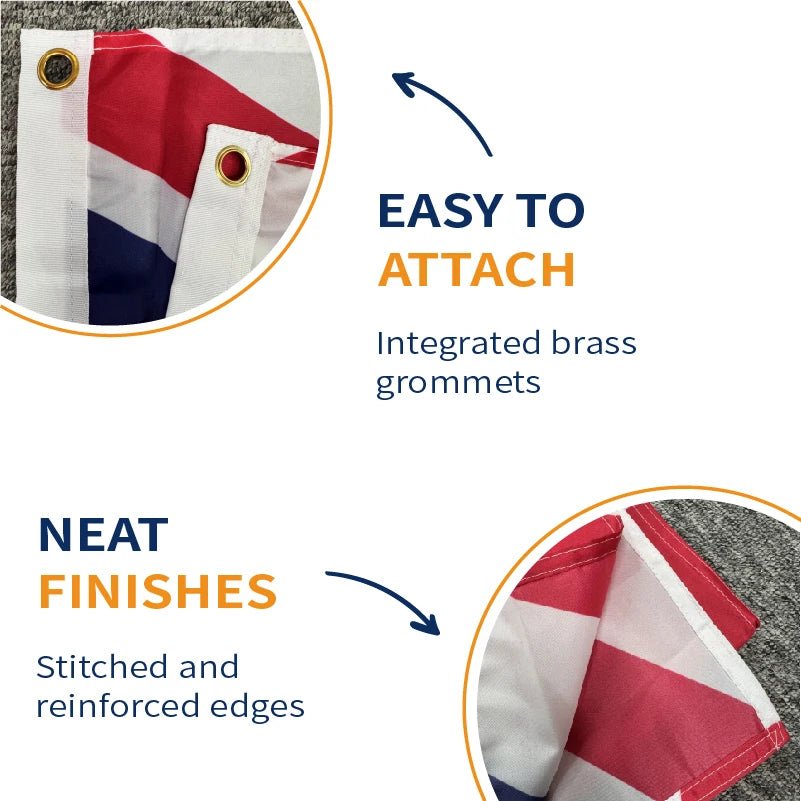 EASY TO
ATTACH

Integrated brass grommets

NEAT
FINISHES

Stitched and reinforced edges